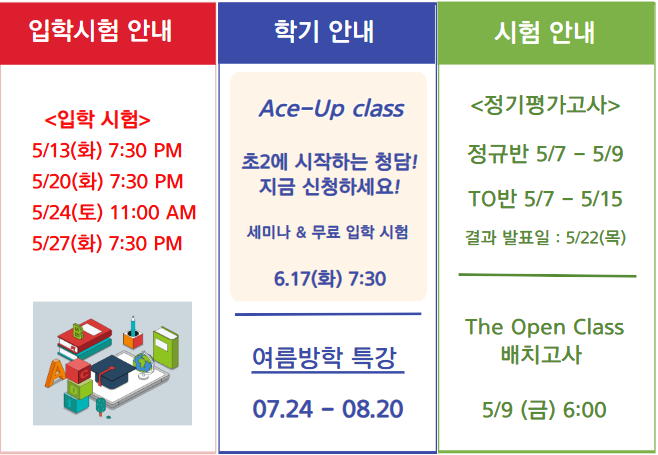 입학시험 안내

<입학 시험>
5/13(화) 7:30 PM
5/20(화) 7:30 PM
5/24(토) 11:00 AM
5/27(화) 7:30 PM

A
C
D

학기 안내

Ace-Up class

초2에 시작하는 청담!
지금 신청하세요!

세미나 & 무료 입학 시험

6.17(화) 7:30

여름방학 특강

07.24 - 08.20

시험 안내

<정기평가고사>

정규반 5/7 - 5/9

TO반 5/7 - 5/15

결과 발표일 : 5/22(목)

The Open Class
배치고사

5/9 (금) 6:00